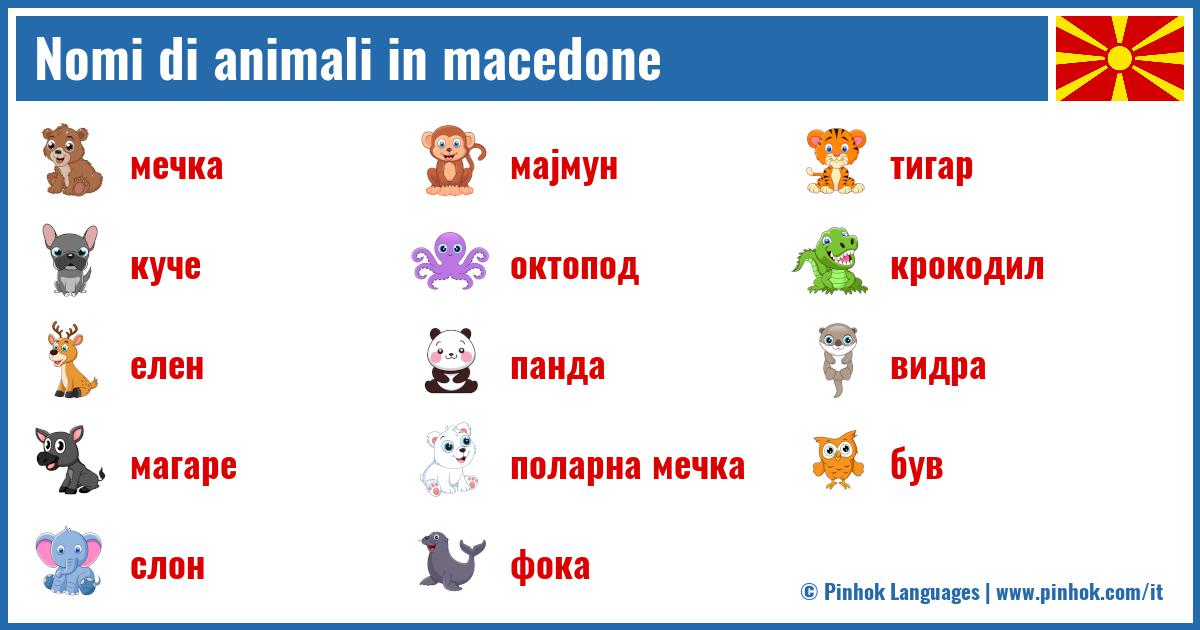 Nomi di animali in macedone

мечка

куче

елен

магаре

слон

мајмун

октопод

панда

поларна мечка

фока

тигар

крокодил

видра

був

© Pinhok Languages | www.pinhok.com/it